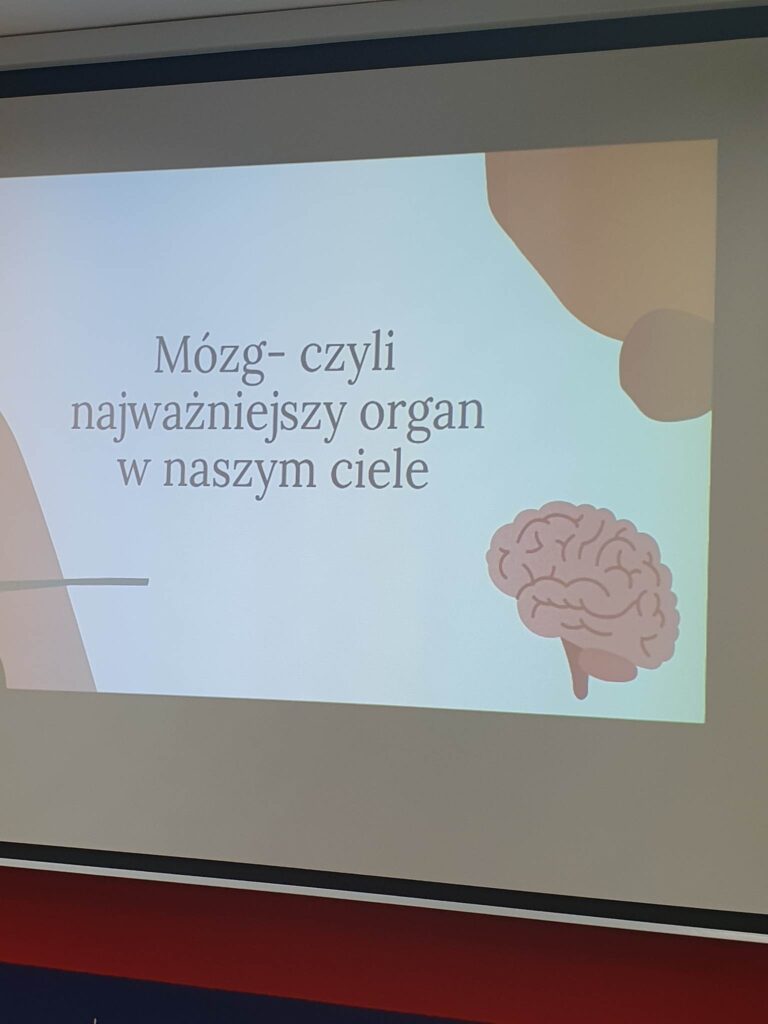 Mózg- czyli najważniejszy organ w naszym ciele